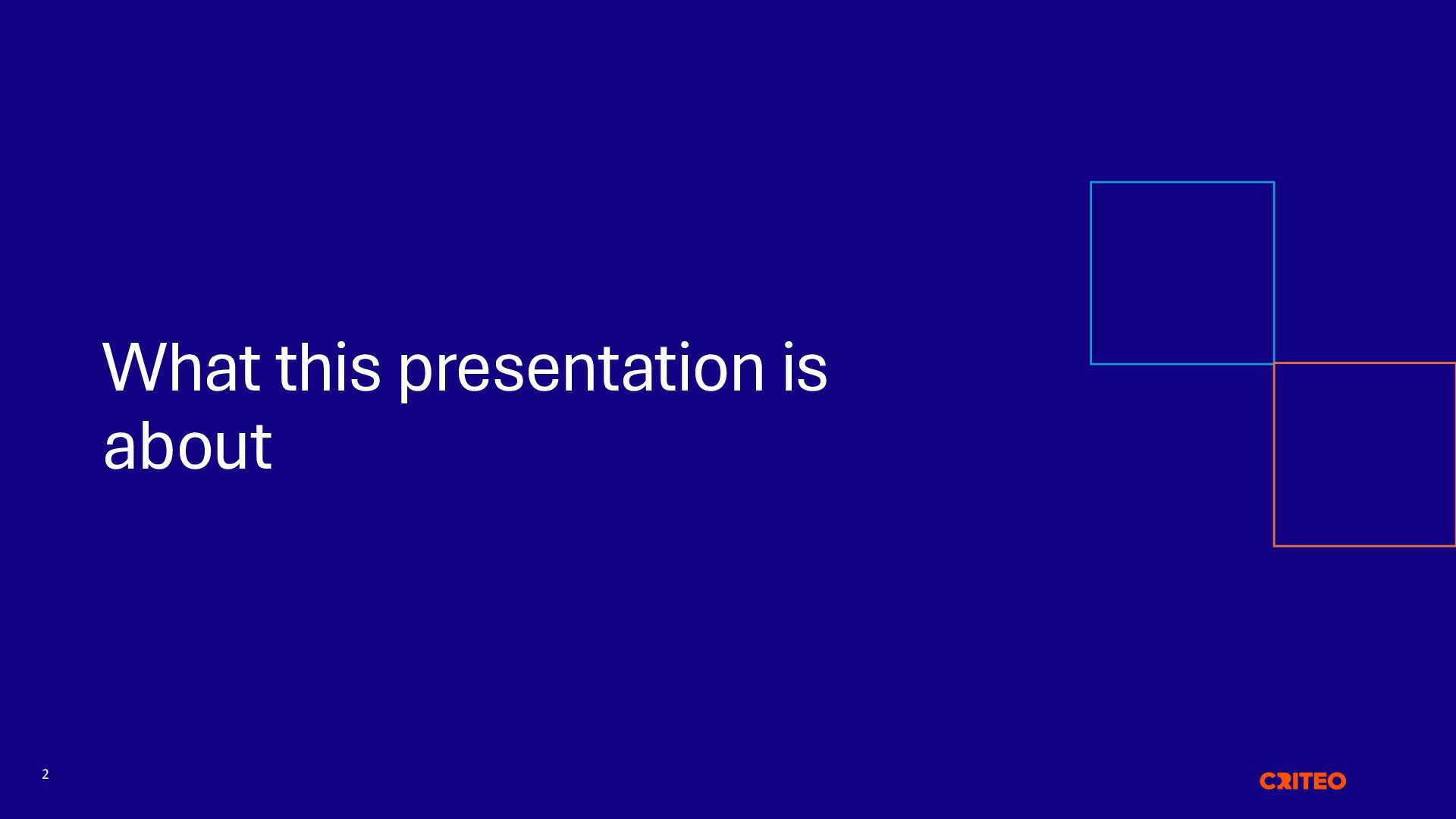 What this presentation is about

2

CRITEO